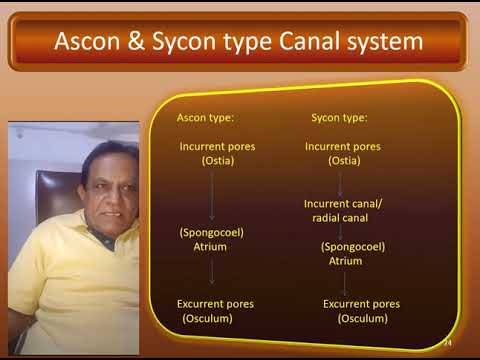 Ascon & Sycon type Canal system

Ascon type:

Incurrent pores (Ostia)

(Spongocoel) Atrium

Excurrent pores (Osculum)

Sycon type:

Incurrent pores (Ostia)

Incurrent canal/ radial canal

(Spongocoel) Atrium

Excurrent pores (Osculum)

24